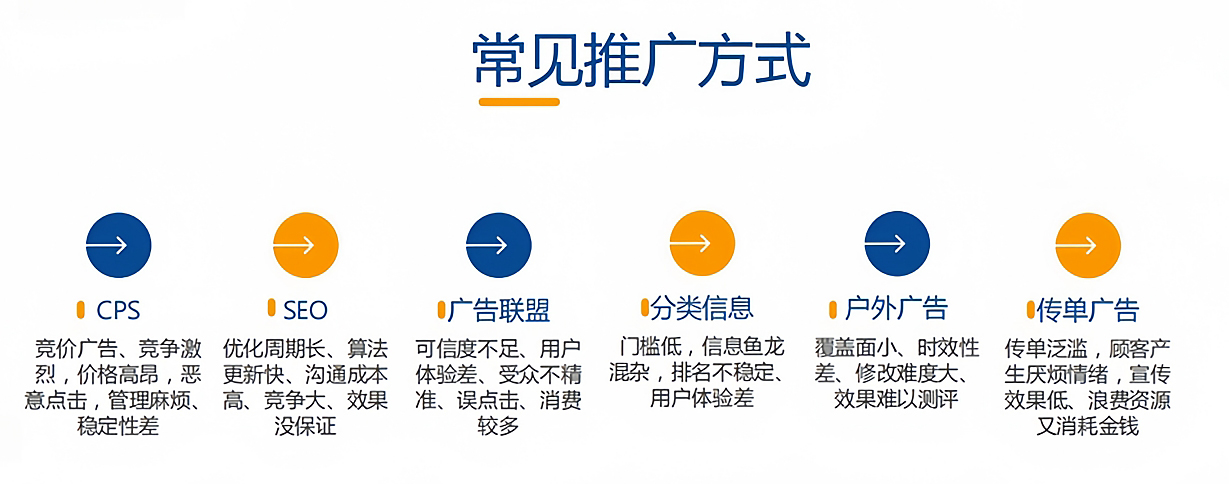 常见推广方式

CPS
竞价广告、竞争激烈，价格高昂，恶意点击，管理麻烦、稳定性差

SEO
优化周期长、算法更新快、沟通成本高、竞争大、效果没保证

广告联盟
可信度不足、用户体验差、受众不精准、误点击、消费较多

分类信息
门槛低，信息鱼龙混杂，排名不稳定、用户体验差

户外广告
覆盖面小、时效性差、修改难度大、效果难以测评

传单广告
传单泛滥，顾客产生厌烦情绪，宣传效果低、浪费资源又消耗金钱